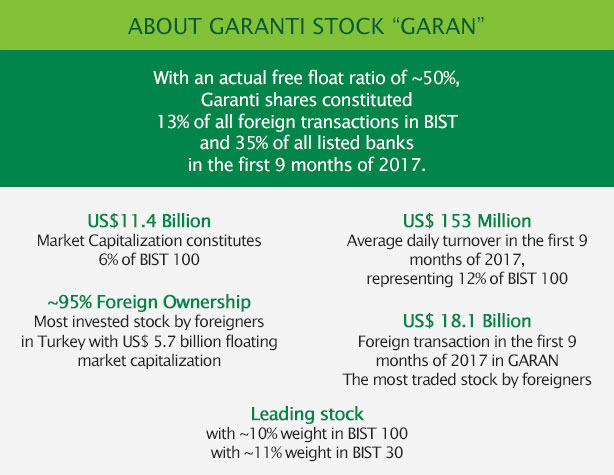 ABOUT GARANTI STOCK “GARAN”

With an actual free float ratio of ~50%, Garanti shares constituted 13% of all foreign transactions in BIST and 35% of all listed banks in the first 9 months of 2017.

US$11.4 Billion
Market Capitalization constitutes 6% of BIST 100

~95% Foreign Ownership
Most invested stock by foreigners in Turkey with US$ 5.7 billion floating market capitalization

US$ 153 Million
Average daily turnover in the first 9 months of 2017, representing 12% of BIST 100

US$ 18.1 Billion
Foreign transaction in the first 9 months of 2017 in GARAN
The most traded stock by foreigners

Leading stock
with ~10% weight in BIST 100
with ~11% weight in BIST 30